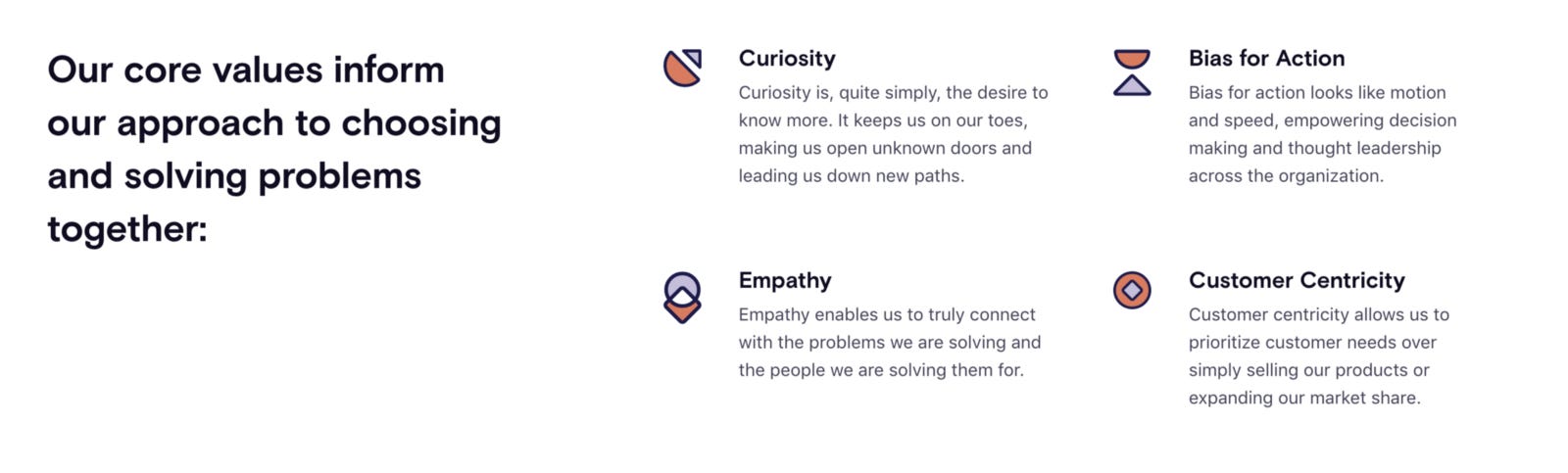 Our core values inform our approach to choosing and solving problems together:

Curiosity
Curiosity is, quite simply, the desire to know more. It keeps us on our toes, making us open unknown doors and leading us down new paths.

Bias for Action
Bias for action looks like motion and speed, empowering decision making and thought leadership across the organization.

Empathy
Empathy enables us to truly connect with the problems we are solving and the people we are solving them for.

Customer Centricity
Customer centricity allows us to prioritize customer needs over simply selling our products or expanding our market share.